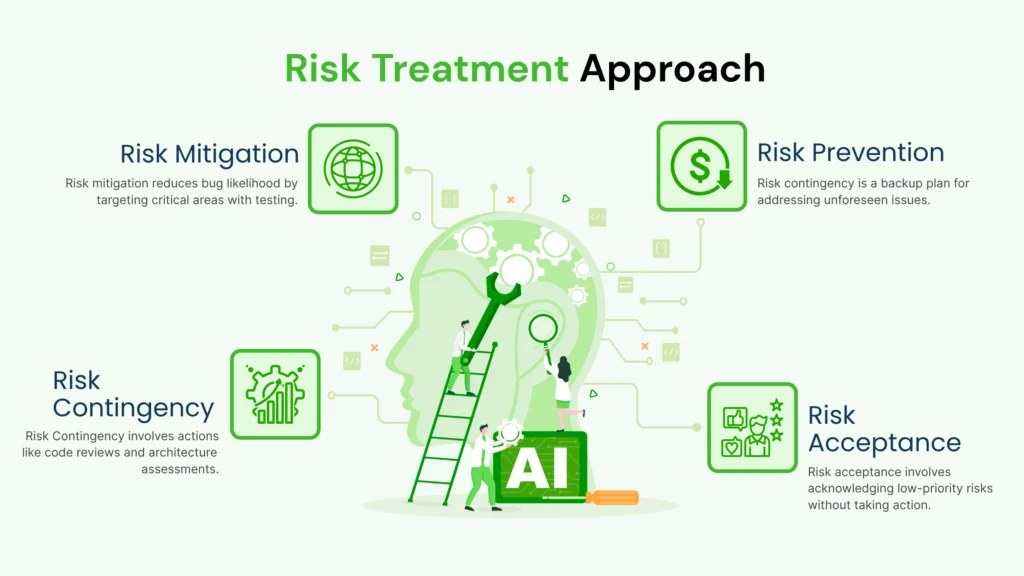 Risk Treatment Approach

Risk Mitigation

Risk mitigation reduces bug likelihood by targeting critical areas with testing.

Risk Prevention

Risk contingency is a backup plan for addressing unforeseen issues.

Risk Contingency

Risk Contingency involves actions like code reviews and architecture assessments.

AI

Risk Acceptance

Risk acceptance involves acknowledging low-priority risks without taking action.